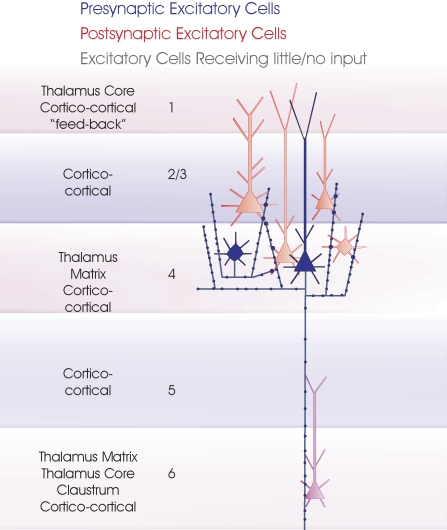 Presynaptic Excitatory Cells
Postsynaptic Excitatory Cells
Excitatory Cells Receiving little/no input

Thalamus Core
Cortico-cortical
"feed-back"
1

Cortico-cortical
2/3

Thalamus
Matrix
Cortico-cortical
4

Cortico-cortical
5

Thalamus Matrix
Thalamus Core
Claustrum
Cortico-cortical
6